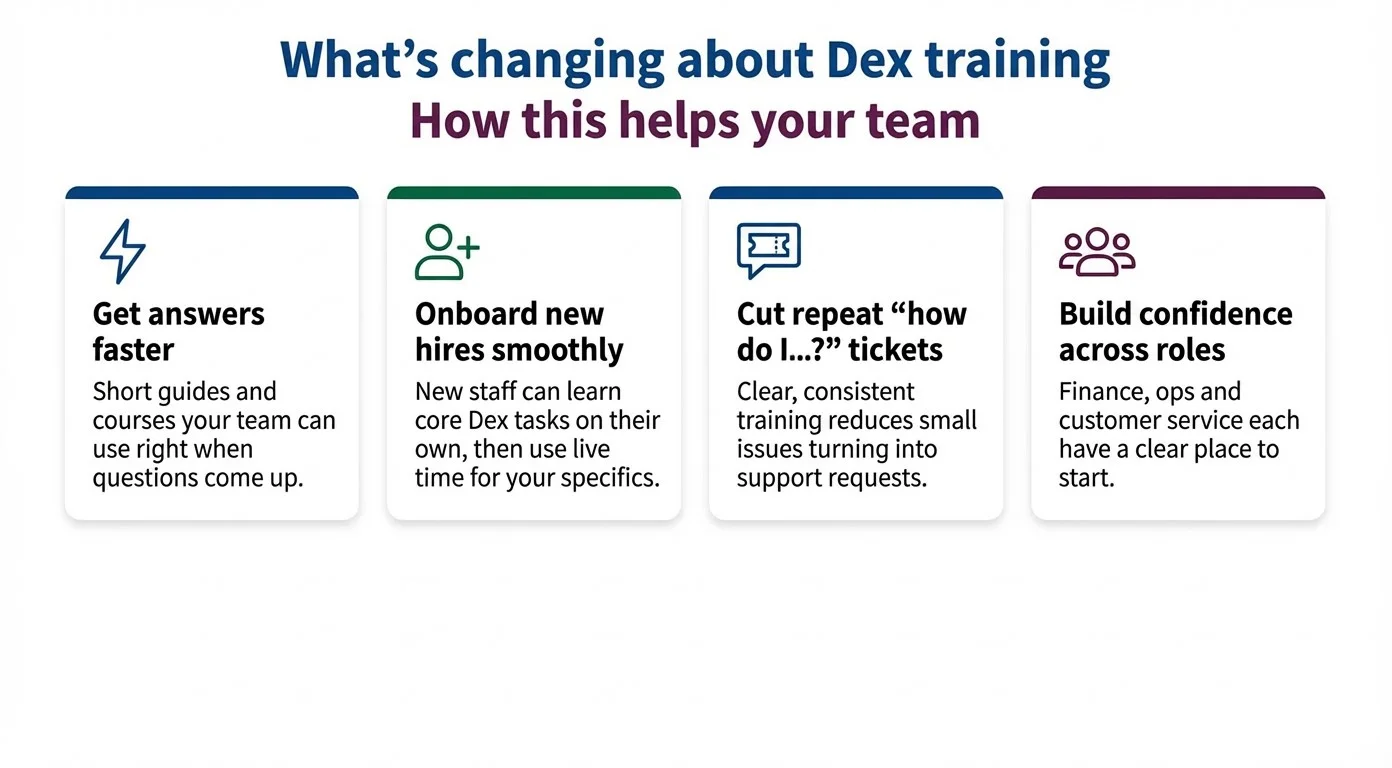 What’s changing about Dex training
How this helps your team

Get answers faster
Short guides and courses your team can use right when questions come up.

Onboard new hires smoothly
New staff can learn core Dex tasks on their own, then use live time for your specifics.

Cut repeat “how do I...?” tickets
Clear, consistent training reduces small issues turning into support requests.

Build confidence across roles
Finance, ops and customer service each have a clear place to start.